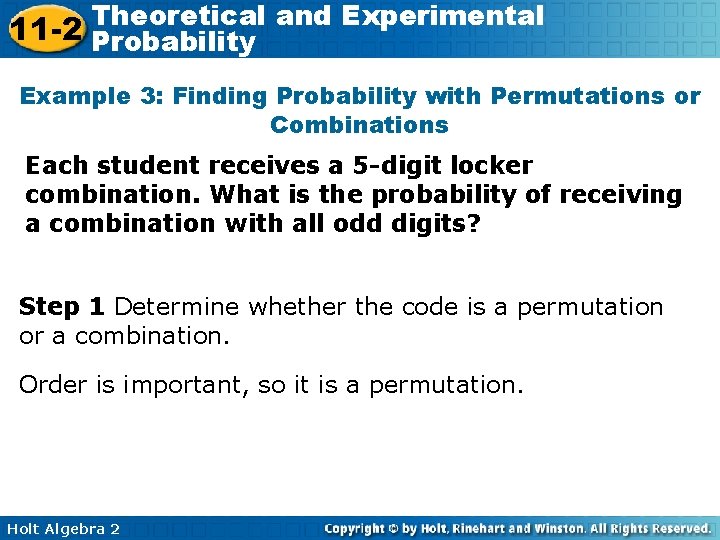 11-2 Theoretical and Experimental Probability

Example 3: Finding Probability with Permutations or Combinations

Each student receives a 5-digit locker combination. What is the probability of receiving a combination with all odd digits?

Step 1 Determine whether the code is a permutation or a combination.

Order is important, so it is a permutation.

Holt Algebra 2

Copyright © by Holt, Rinehart and Winston. All Rights Reserved.